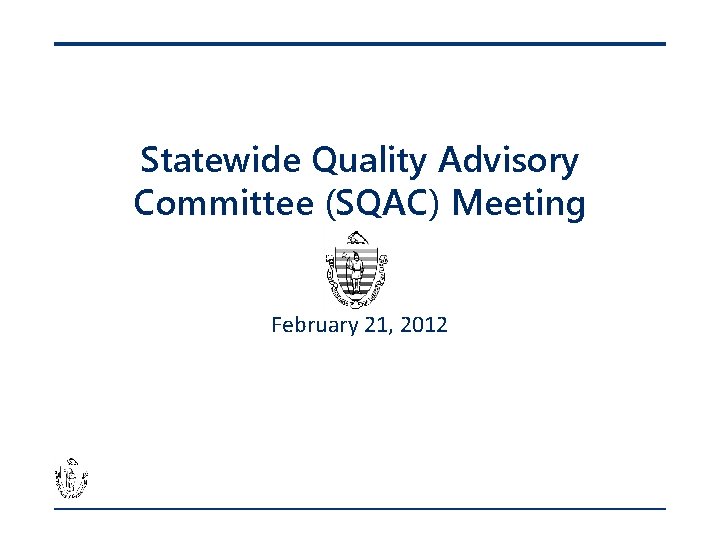 Statewide Quality Advisory Committee (SQAC) Meeting

February 21, 2012